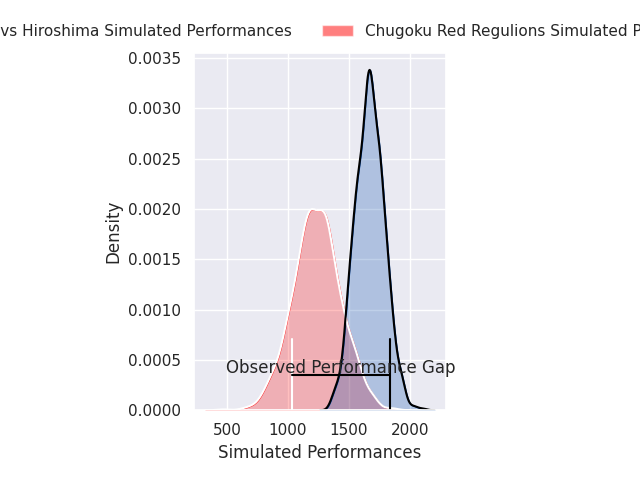 vs Hiroshima Simulated Performances

Chugoku Red Regulions Simulated P

0.0035
0.0030
0.0025
0.0020
0.0015
0.0010
0.0005
0.0000

Density

Observed Performance Gap

500 1000 1500 2000

Simulated Performances